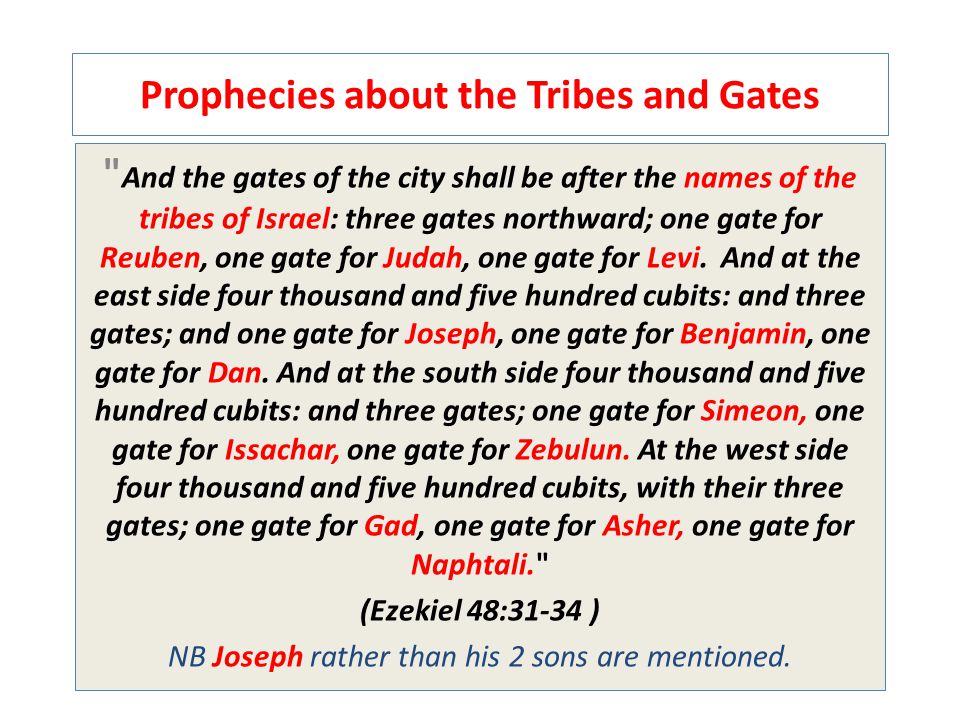 Prophecies about the Tribes and Gates

"And the gates of the city shall be after the names of the tribes of Israel: three gates northward; one gate for Reuben, one gate for Judah, one gate for Levi. And at the east side four thousand and five hundred cubits: and three gates; and one gate for Joseph, one gate for Benjamin, one gate for Dan. And at the south side four thousand and five hundred cubits: and three gates; one gate for Simeon, one gate for Issachar, one gate for Zebulun. At the west side four thousand and five hundred cubits, with their three gates; one gate for Gad, one gate for Asher, one gate for Naphtali."

(Ezekiel 48:31-34 )

NB Joseph rather than his 2 sons are mentioned.